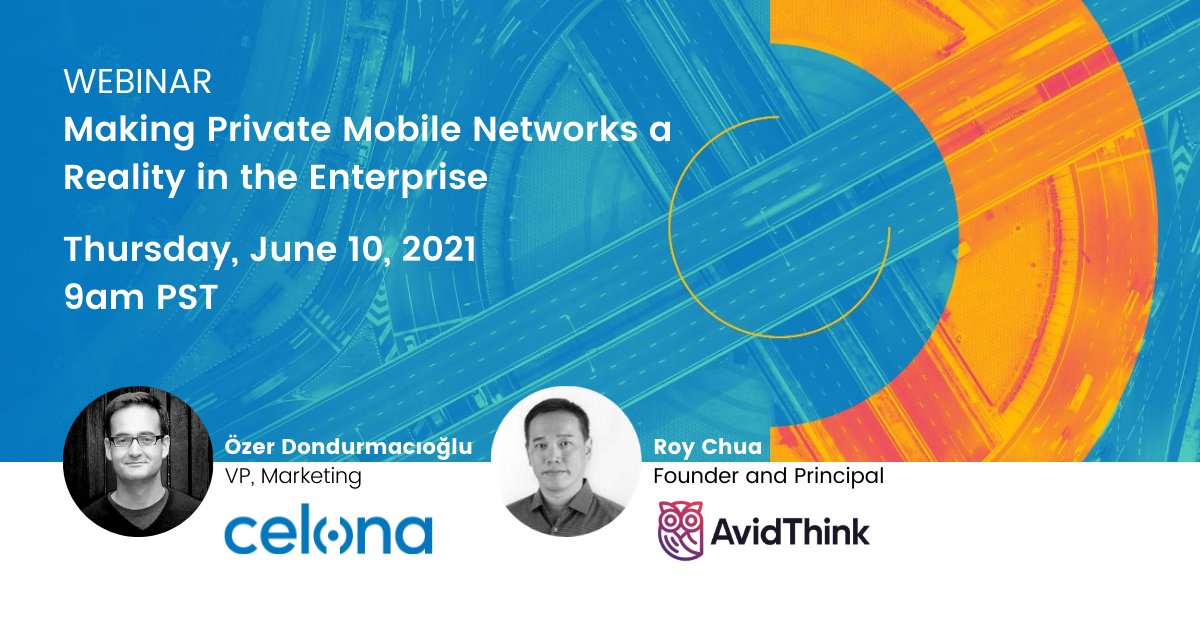 WEBINAR
Making Private Mobile Networks a Reality in the Enterprise

Thursday, June 10, 2021
9am PST

Özer Dondurmacıoğlu
VP, Marketing
celona

Roy Chua
Founder and Principal
AvidThink